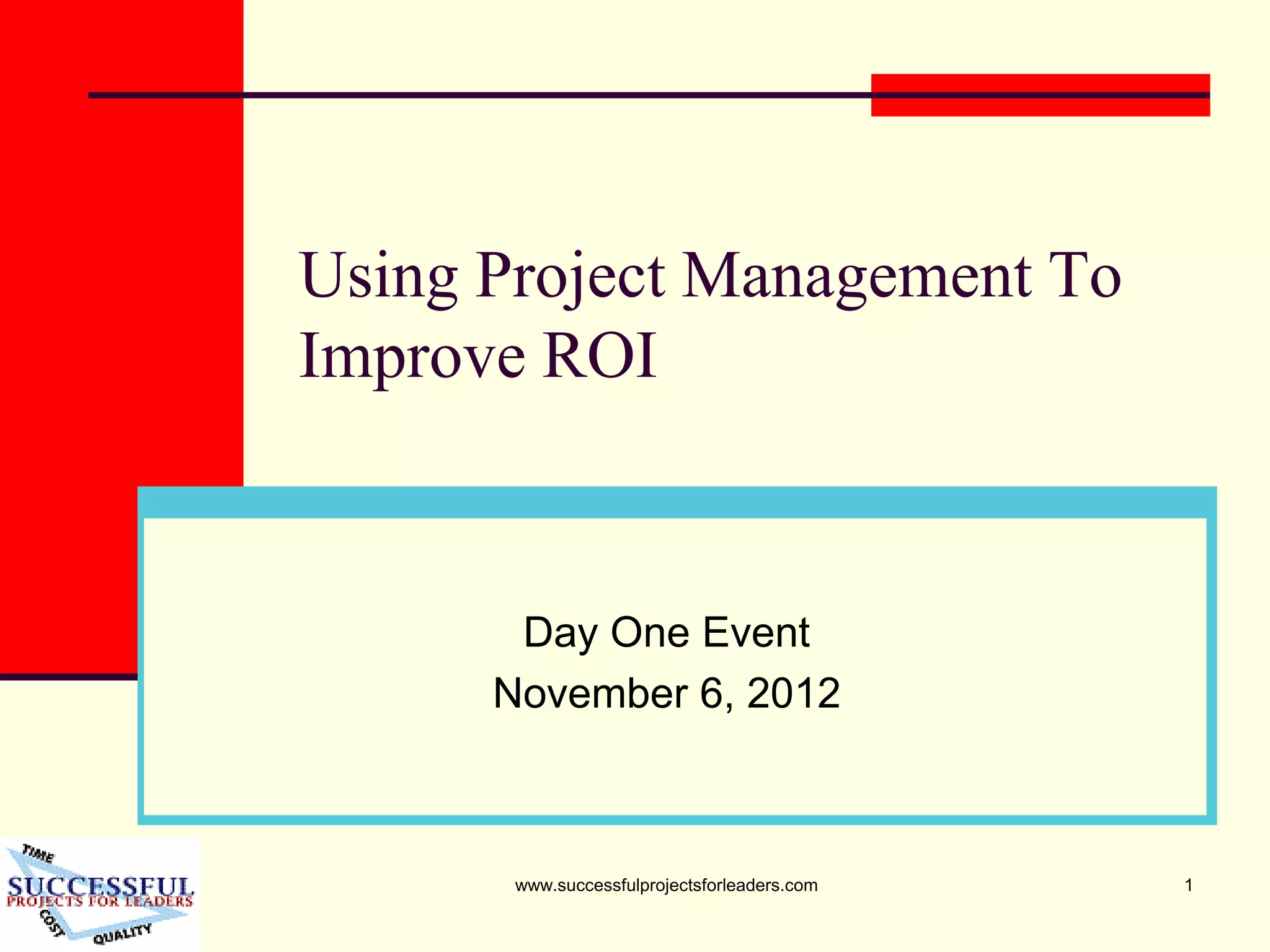 Using Project Management To Improve ROI

Day One Event
November 6, 2012

TIME
SUCCESSFUL
PROJECTS FOR LEADERS
COST
QUALITY

www.successfulprojectsforleaders.com

1